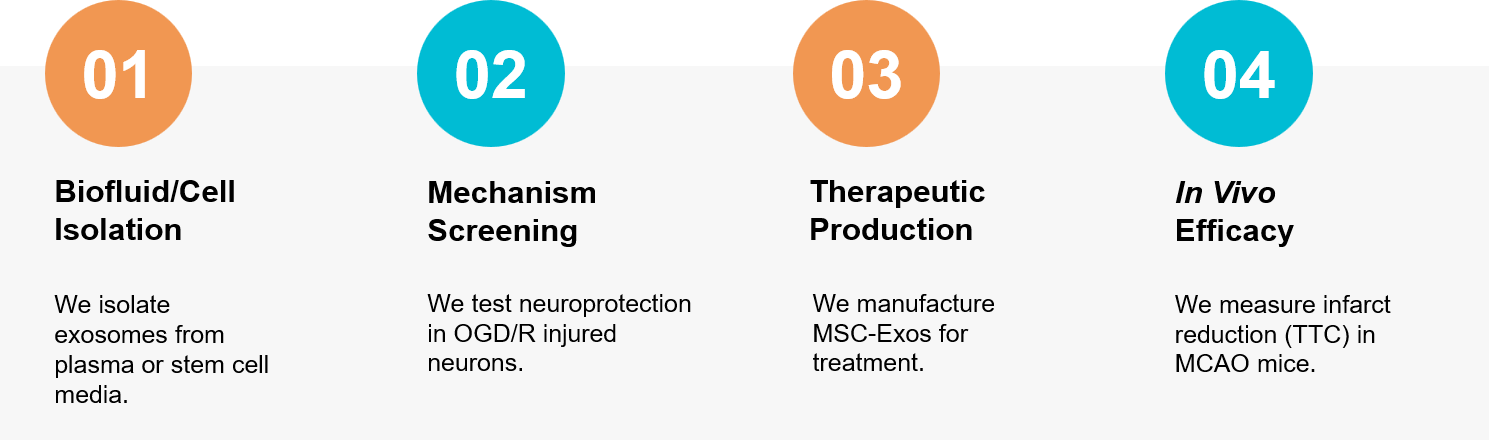 01

Biofluid/Cell Isolation

We isolate exosomes from plasma or stem cell media.

02

Mechanism Screening

We test neuroprotection in OGD/R injured neurons.

03

Therapeutic Production

We manufacture MSC-Exos for treatment.

04

In Vivo Efficacy

We measure infarct reduction (TTC) in MCAO mice.